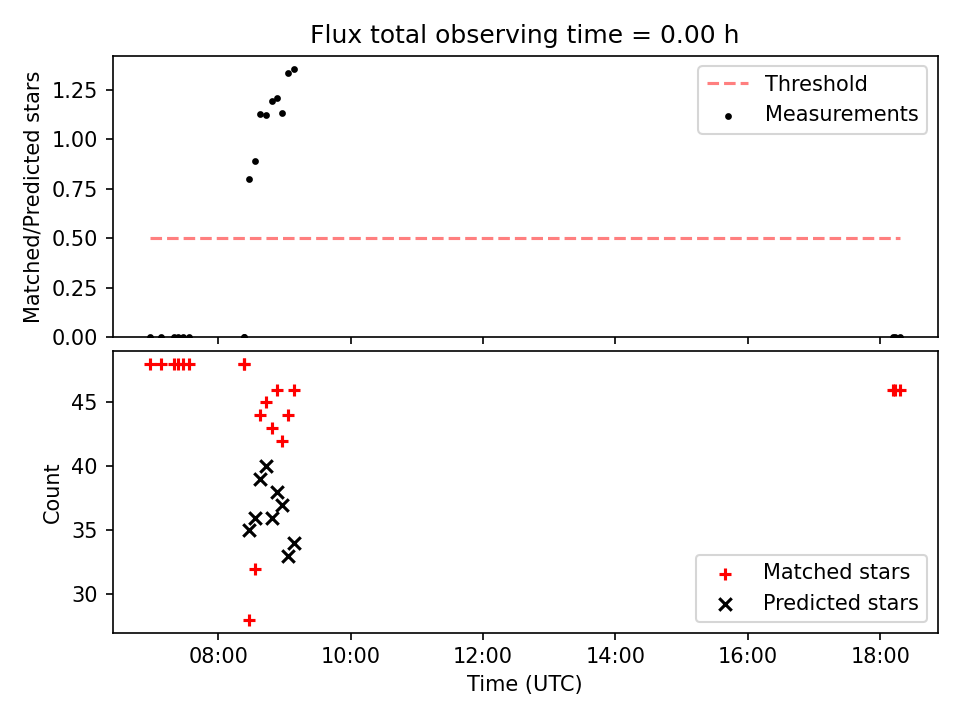 Flux total observing time = 0.00 h

Matched/Predicted stars

1.25
1.00
0.75
0.50
0.25
0.00

Threshold
Measurements

Count

45
40
35
30

Matched stars
Predicted stars

08:00
10:00
12:00
14:00
16:00
18:00

Time (UTC)